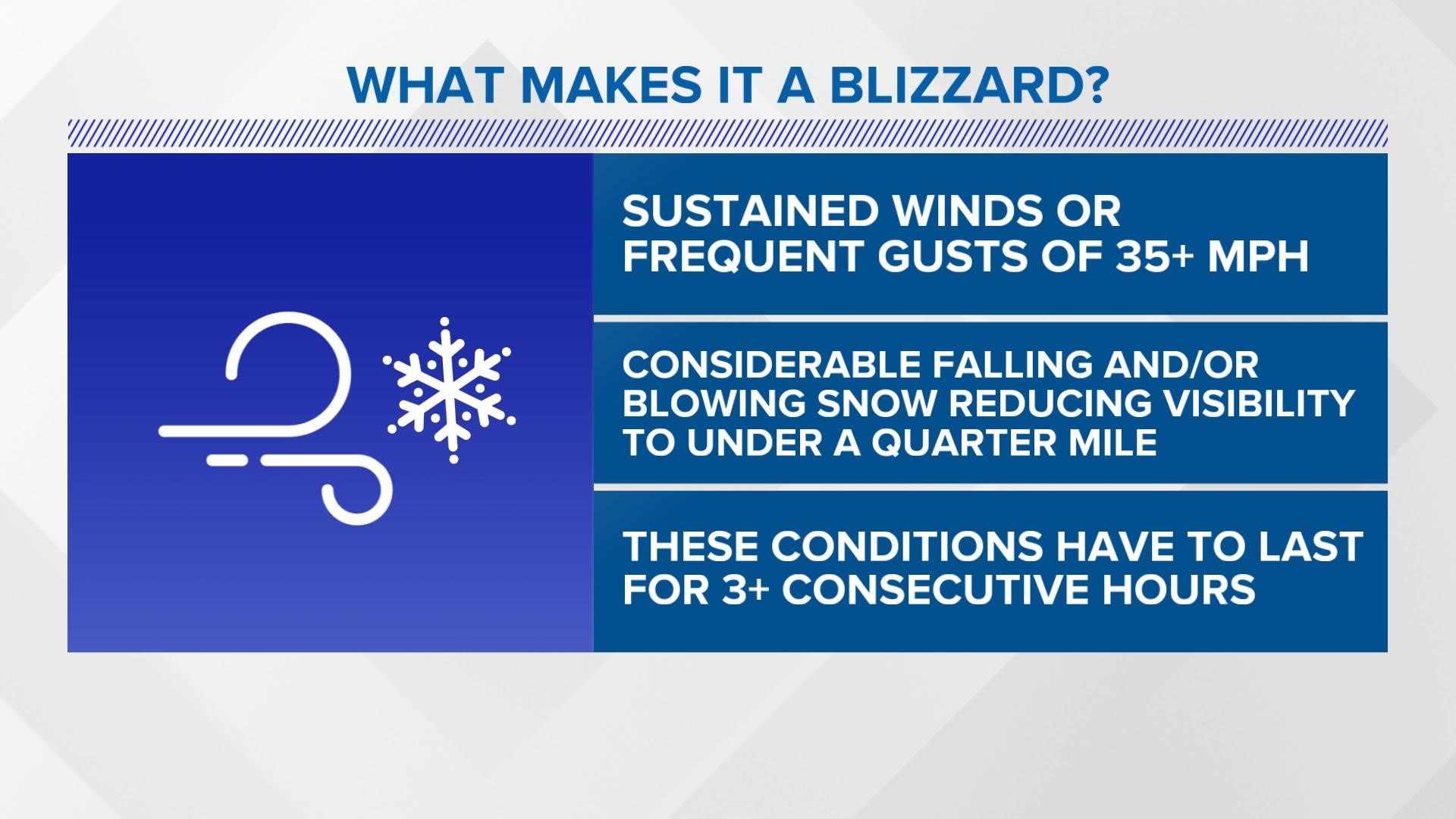 WHAT MAKES IT A BLIZZARD?

SUSTAINED WINDS OR FREQUENT GUSTS OF 35+ MPH

CONSIDERABLE FALLING AND/OR BLOWING SNOW REDUCING VISIBILITY TO UNDER A QUARTER MILE

THESE CONDITIONS HAVE TO LAST FOR 3+ CONSECUTIVE HOURS